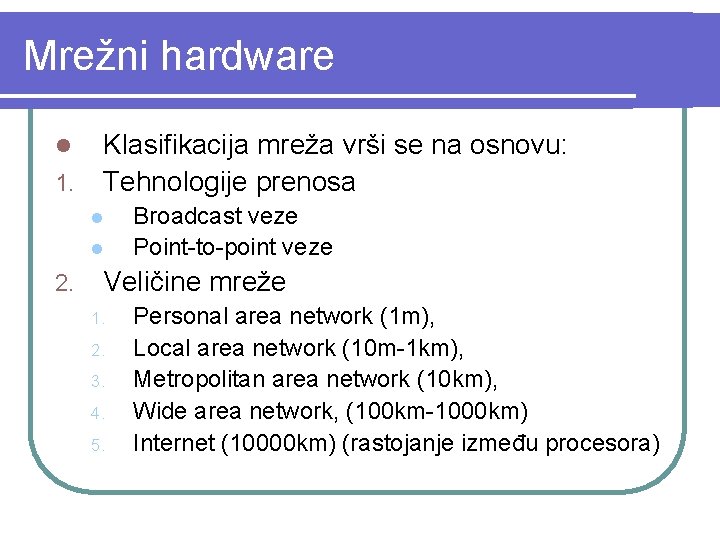 Mrežni hardware

- Klasifikacija mreža vrši se na osnovu:
1. Tehnologije prenosa
   - Broadcast veze
   - Point-to-point veze
2. Veličine mreže
   1. Personal area network (1m),
   2. Local area network (10m-1km),
   3. Metropolitan area network (10km),
   4. Wide area network, (100km-1000km)
   5. Internet (10000km) (rastojanje između procesora)